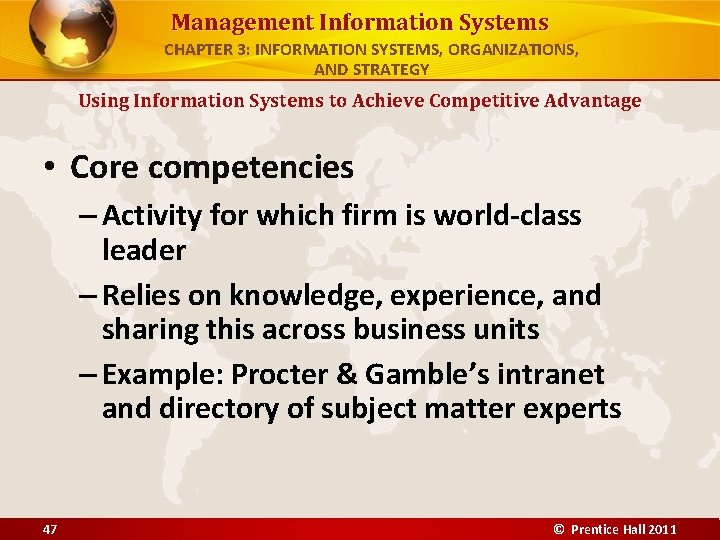 Management Information Systems
CHAPTER 3: INFORMATION SYSTEMS, ORGANIZATIONS, AND STRATEGY

Using Information Systems to Achieve Competitive Advantage

• Core competencies
– Activity for which firm is world-class leader
– Relies on knowledge, experience, and sharing this across business units
– Example: Procter & Gamble's intranet and directory of subject matter experts

47

© Prentice Hall 2011